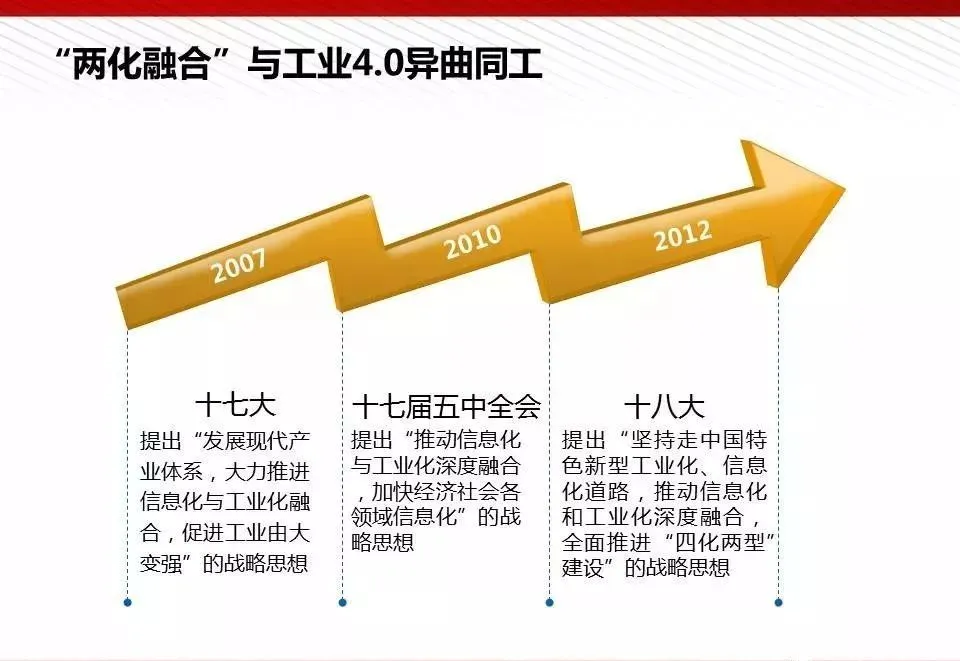 “两化融合”与工业4.0异曲同工

2007

2010

2012

十七大

提出“发展现代产业体系，大力推进信息化与工业化融合，促进工业由大变强”的战略思想

十七届五中全会

提出“推动信息化与工业化深度融合，加快经济社会各领域信息化”的战略思想

十八大

提出“坚持走中国特色新型工业化、信息化道路，推动信息化和工业化深度融合，全面推进“四化两型”建设”的战略思想